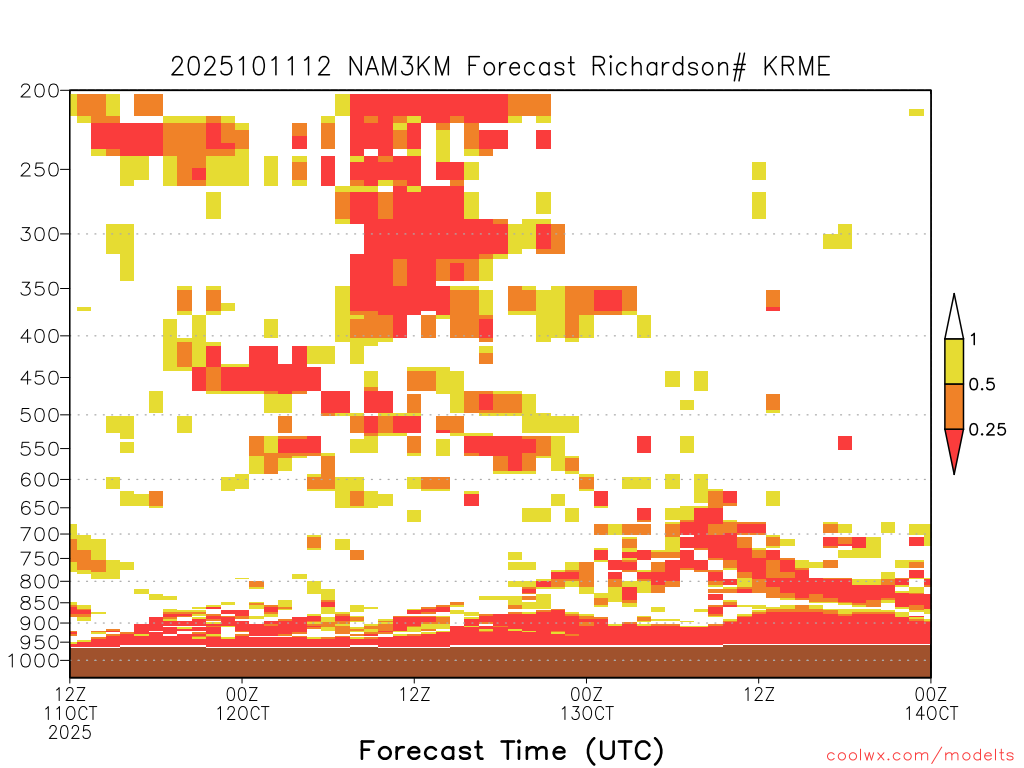 2025101112 NAM3KM Forecast Richardson# KRME

200
250
300
350
400
450
500
550
600
650
700
750
800
850
900
950
1000

1
0.5
0.25

12Z
11OCT
2025
00Z
12OCT
12Z
00Z
13OCT
12Z
00Z
14OCT

Forecast Time (UTC)

coolwx.com/modelts